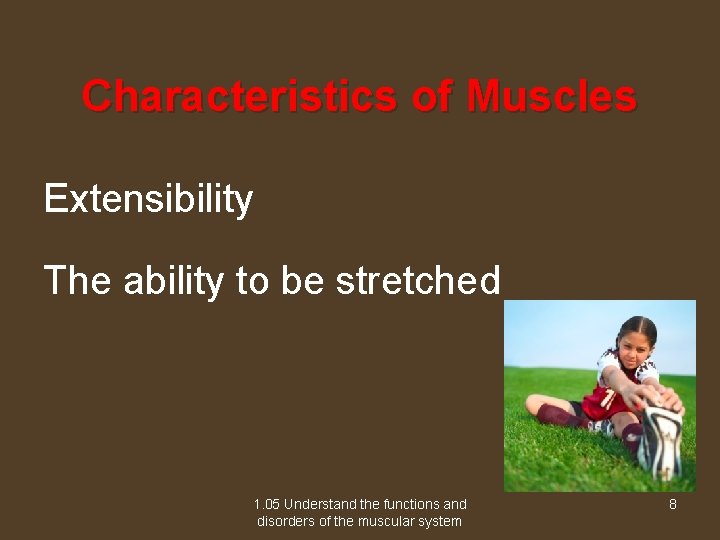 Characteristics of Muscles

Extensibility

The ability to be stretched

1.05 Understand the functions and disorders of the muscular system

8